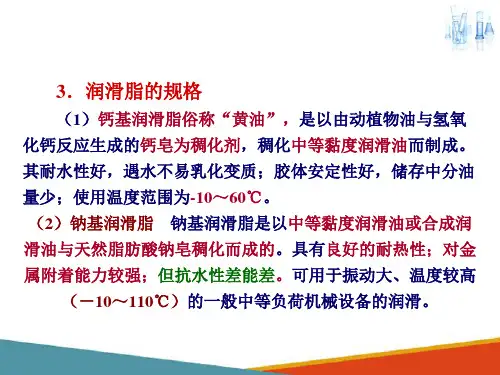 3．润滑脂的规格

（1）钙基润滑脂俗称“黄油”，是以由动植物油与氢氧化钙反应生成的钙皂为稠化剂，稠化中等黏度润滑油而制成。其耐水性好，遇水不易乳化变质；胶体安定性好，储存中分油量少；使用温度范围为-10～60℃。

（2）钠基润滑脂　钠基润滑脂是以中等黏度润滑油或合成润滑油与天然脂肪酸钠皂稠化而成的。具有良好的耐热性；对金属附着能力较强；但抗水性差能差。可用于振动大、温度较高（－10～110℃）的一般中等负荷机械设备的润滑。